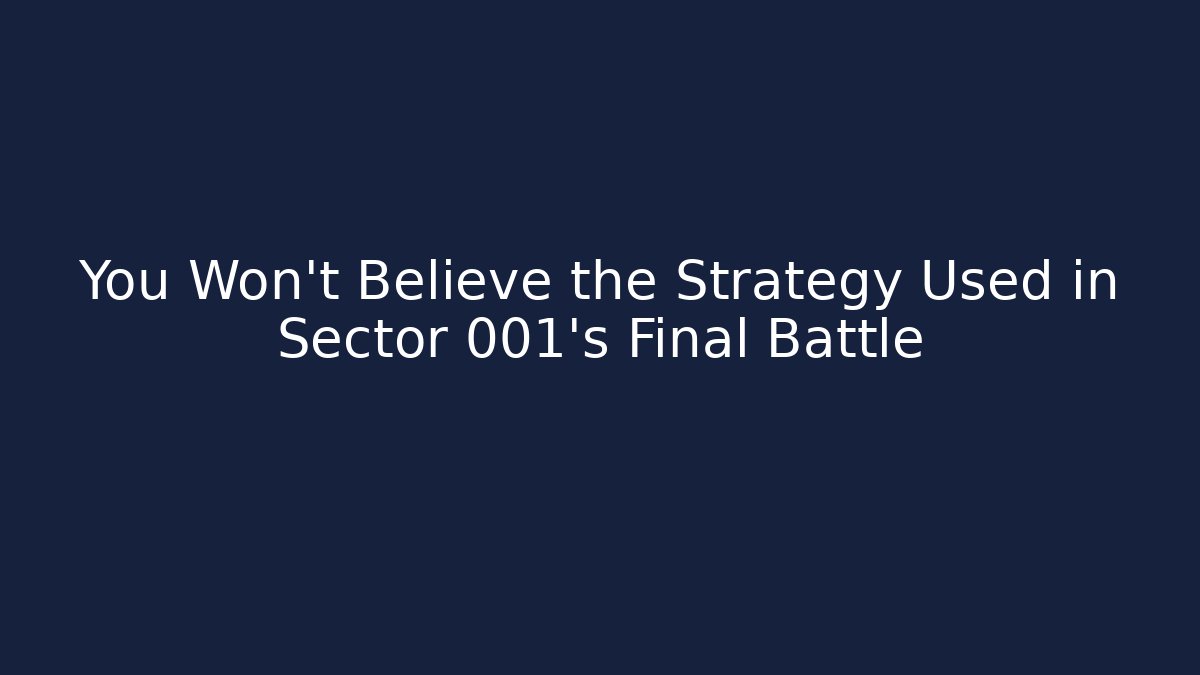 You Won't Believe the Strategy Used in Sector 001's Final Battle